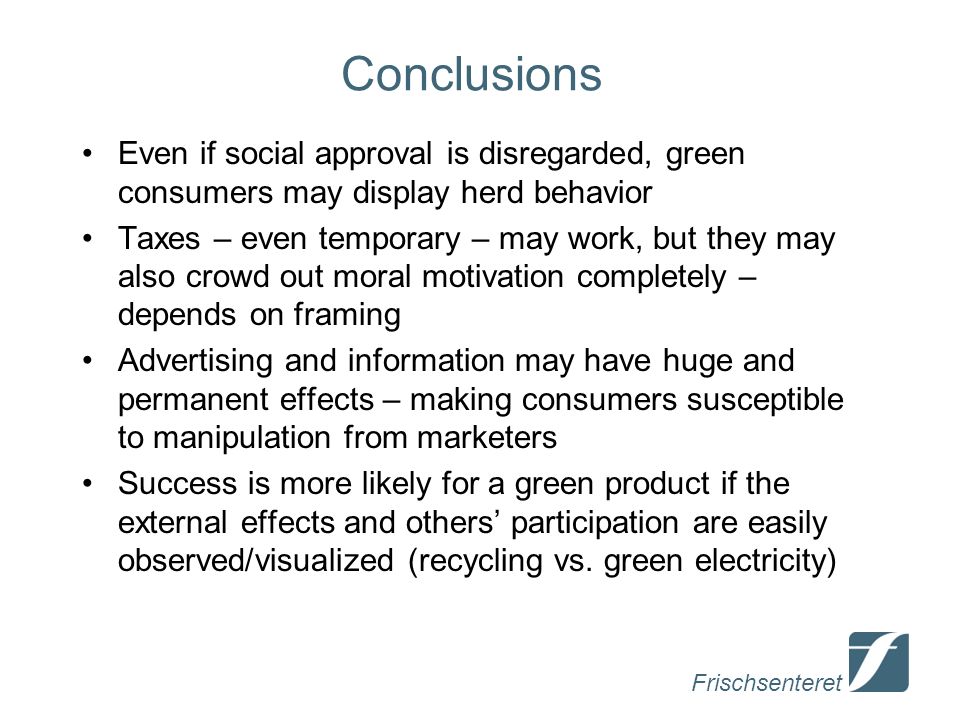 Conclusions

• Even if social approval is disregarded, green consumers may display herd behavior

• Taxes – even temporary – may work, but they may also crowd out moral motivation completely – depends on framing

• Advertising and information may have huge and permanent effects – making consumers susceptible to manipulation from marketers

• Success is more likely for a green product if the external effects and others' participation are easily observed/visualized (recycling vs. green electricity)

Frischsenteret